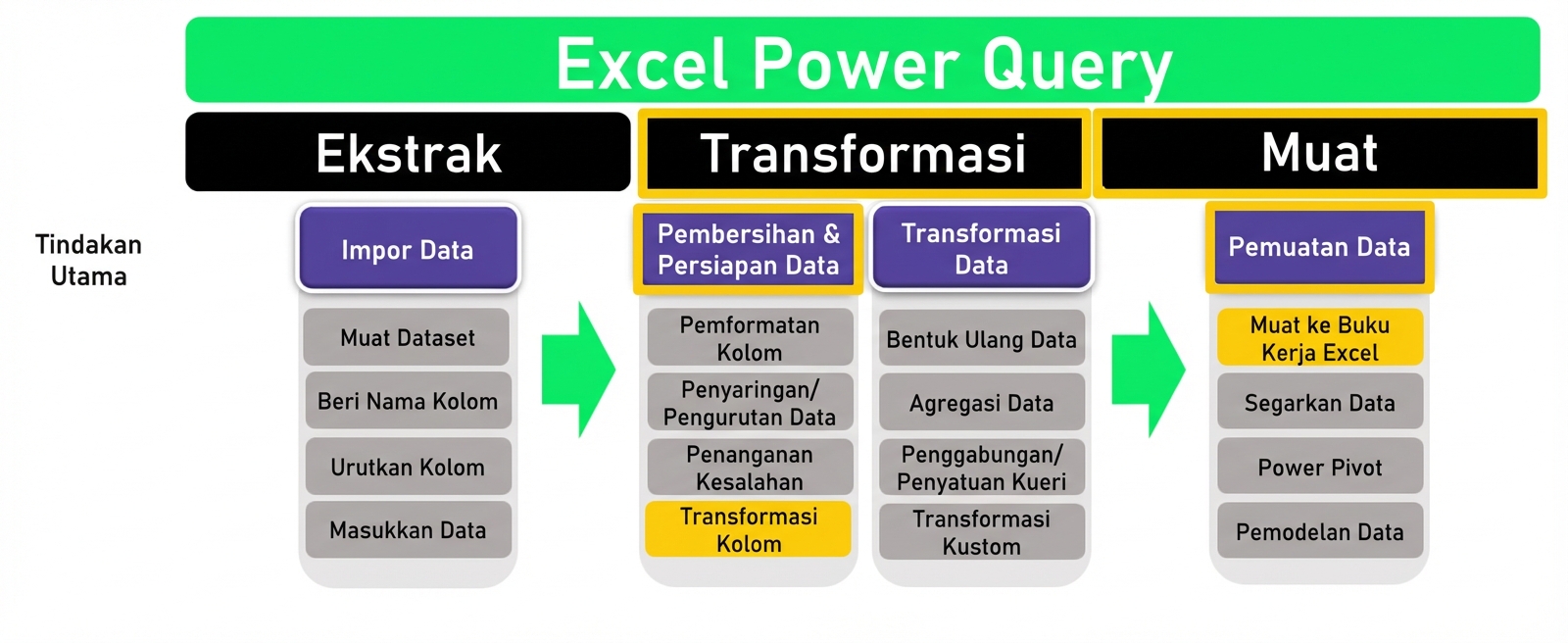 Excel Power Query

Ekstrak

Transformasi

Muat

Tindakan Utama

Impor Data

Muat Dataset

Beri Nama Kolom

Urutkan Kolom

Masukkan Data

Pembersihan & Persiapan Data

Pemformatan Kolom

Penyaringan/ Pengurutan Data

Penanganan Kesalahan

Transformasi Kolom

Transformasi Data

Bentuk Ulang Data

Agregasi Data

Penggabungan/ Penyatuan Kueri

Transformasi Kustom

Pemuatan Data

Muat ke Buku Kerja Excel

Segarkan Data

Power Pivot

Pemodelan Data